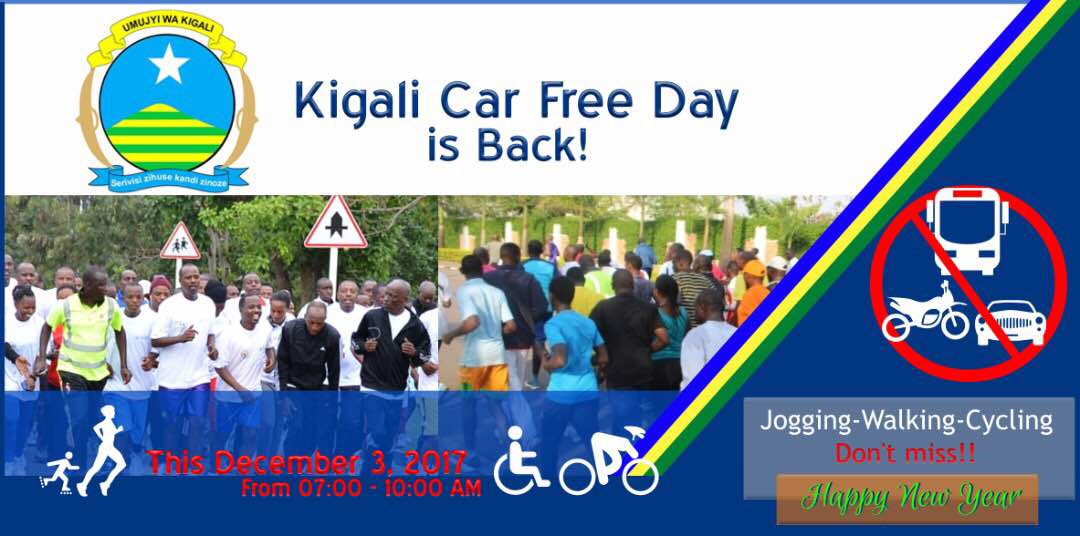 UMUJYI WA KIGALI

Serivisi zihuse kandi zinoze

Kigali Car Free Day is Back!

This December 3, 2017
From 07:00 - 10:00 AM

Jogging-Walking-Cycling
Don't miss!!

Happy New Year